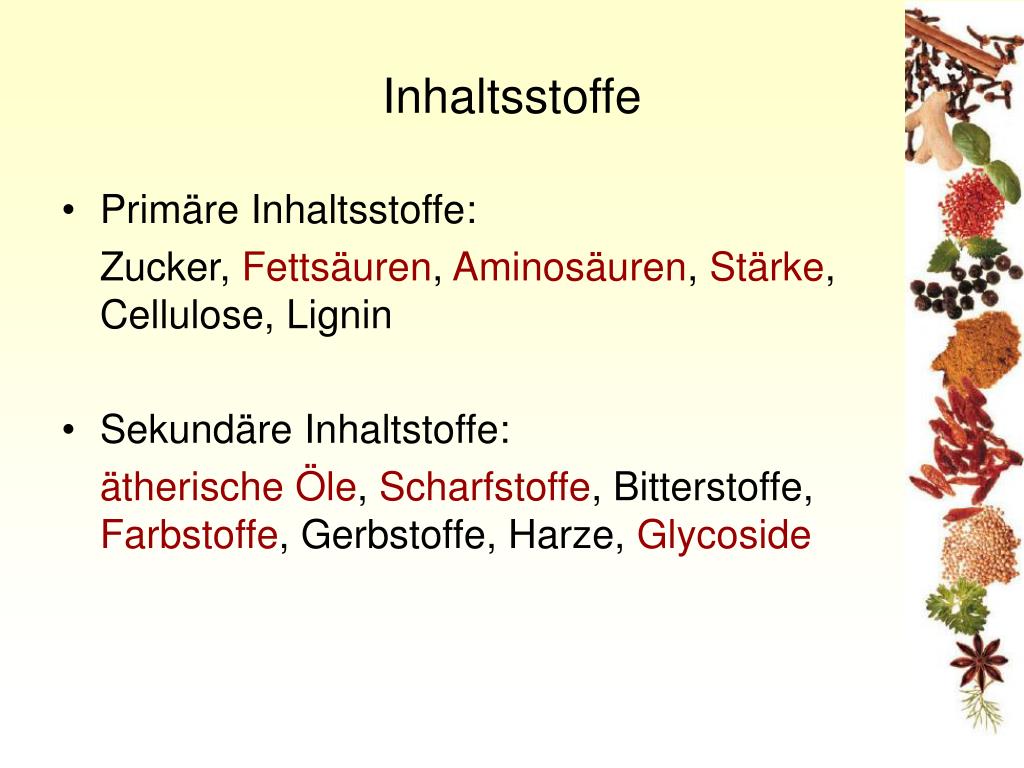 Inhaltsstoffe

• Primäre Inhaltsstoffe:

Zucker, Fettsäuren, Aminosäuren, Stärke, Cellulose, Lignin

• Sekundäre Inhaltstoffe:

ätherische Öle, Scharfstoffe, Bitterstoffe, Farbstoffe, Gerbstoffe, Harze, Glycoside